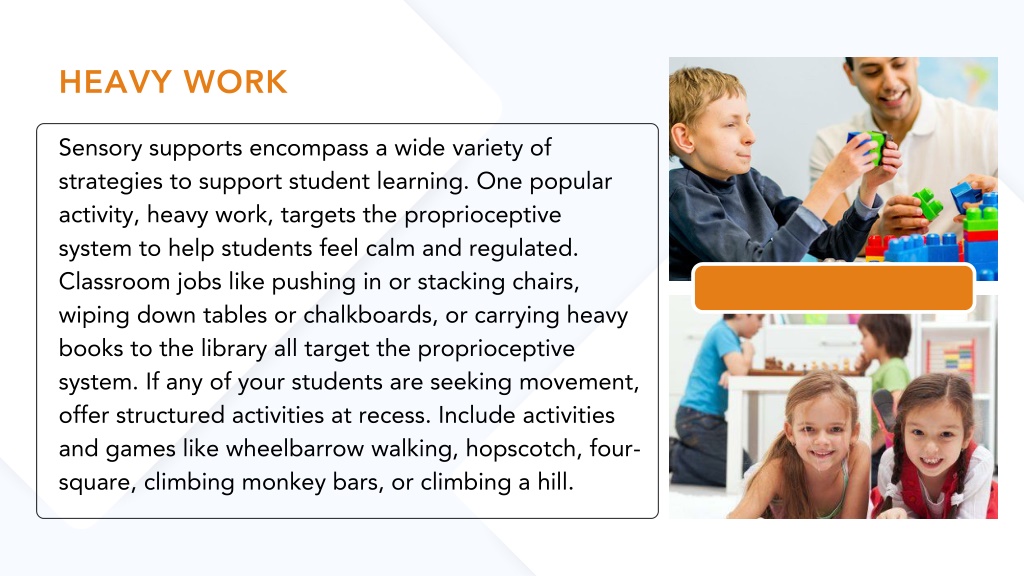 HEAVY WORK

Sensory supports encompass a wide variety of strategies to support student learning. One popular activity, heavy work, targets the proprioceptive system to help students feel calm and regulated. Classroom jobs like pushing in or stacking chairs, wiping down tables or chalkboards, or carrying heavy books to the library all target the proprioceptive system. If any of your students are seeking movement, offer structured activities at recess. Include activities and games like wheelbarrow walking, hopscotch, four-square, climbing monkey bars, or climbing a hill.